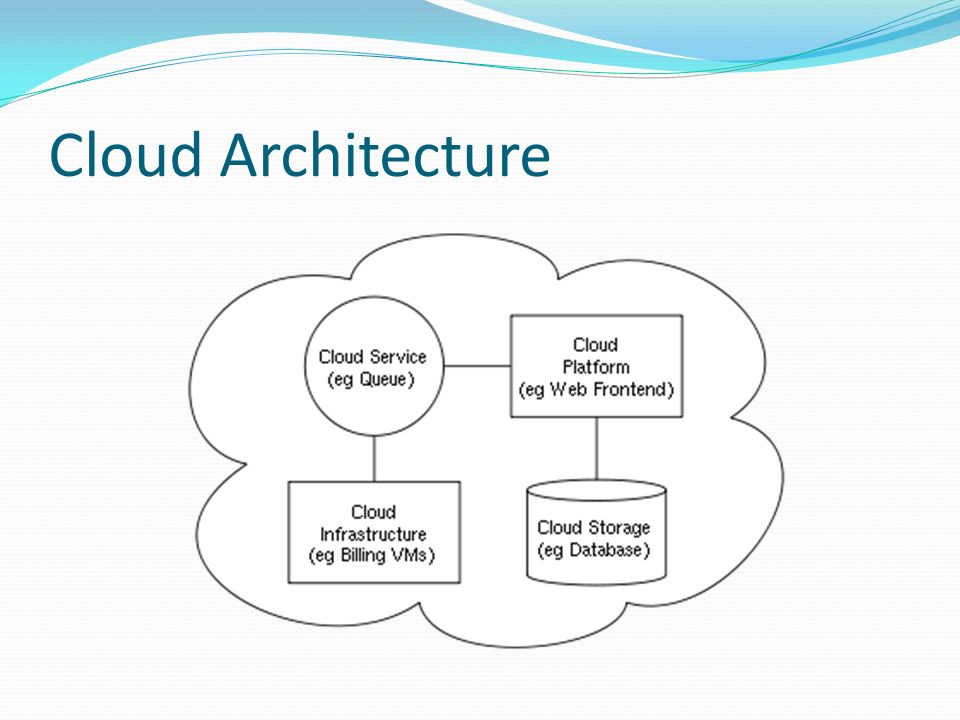 Cloud Architecture

Cloud Service
(eg Queue)

Cloud
Platform
(eg Web Frontend)

Cloud
Infrastructure
(eg Billing VMs)

Cloud Storage
(eg Database)